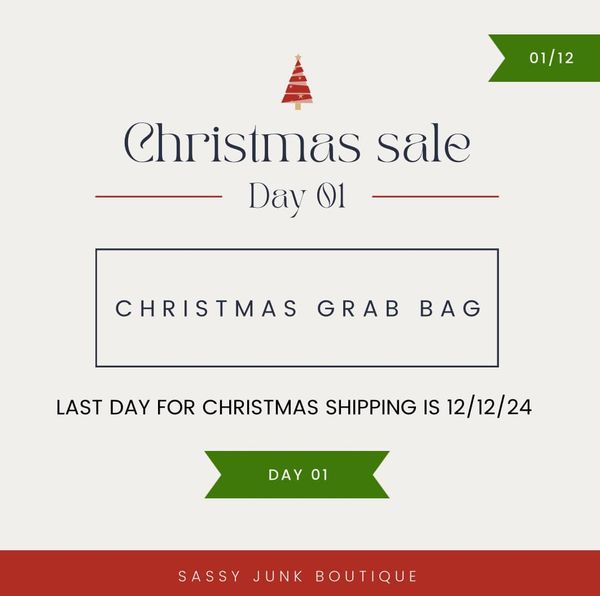 01/12

Christmas sale

Day 01

CHRISTMAS GRAB BAG

LAST DAY FOR CHRISTMAS SHIPPING IS 12/12/24

DAY 01

SASSY JUNK BOUTIQUE